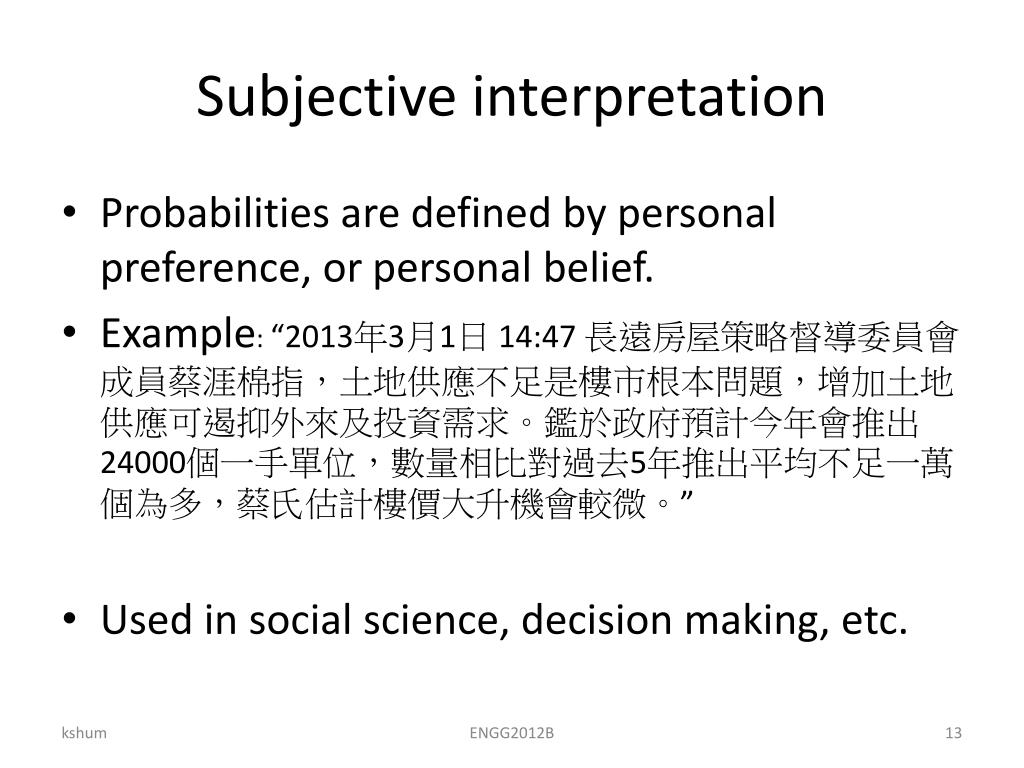 Subjective interpretation

• Probabilities are defined by personal preference, or personal belief.

• Example: “2013年3月1日 14:47 長遠房屋策略督導委員會成員蔡涯棉指，土地供應不足是樓市根本問題，增加土地供應可遏抑外來及投資需求。鑑於政府預計今年會推出24000個一手單位，數量相比對過去5年推出平均不足一萬個為多，蔡氏估計樓價大升機會較微。”

• Used in social science, decision making, etc.

kshum

ENGG2012B

13